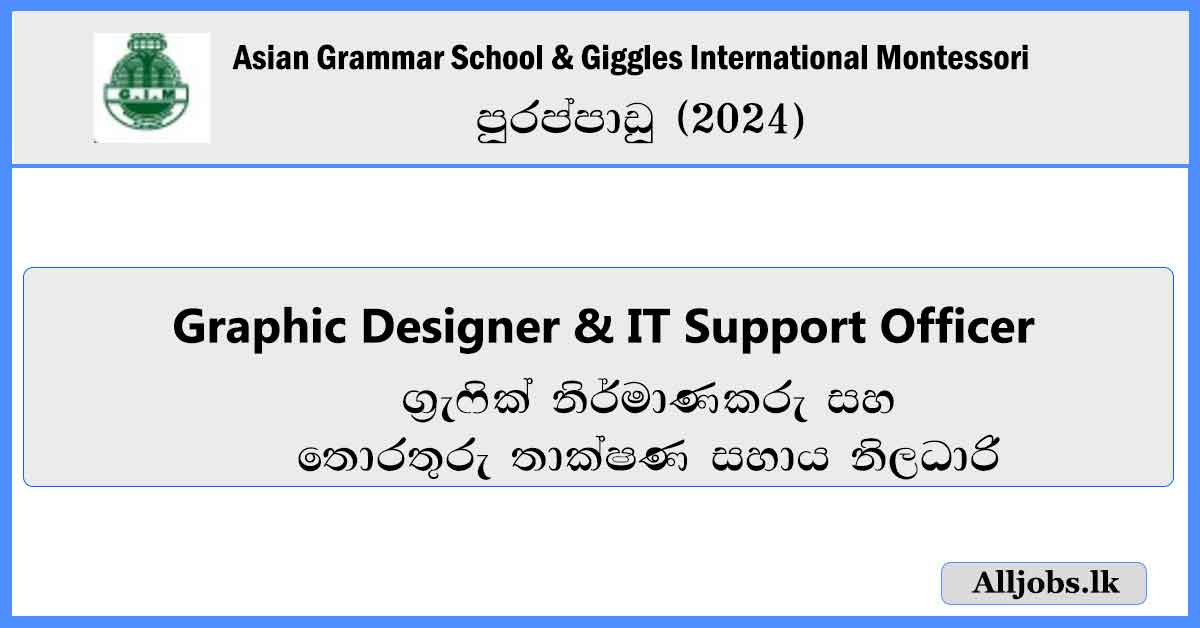 G.I.M

Asian Grammar School & Giggles International Montessori

පුරප්පාඩු (2024)

Graphic Designer & IT Support Officer

ග්‍රැෆික් නිර්මාණකරු සහ තොරතුරු තාක්ෂණ සහාය නිලධාරි

Alljobs.lk